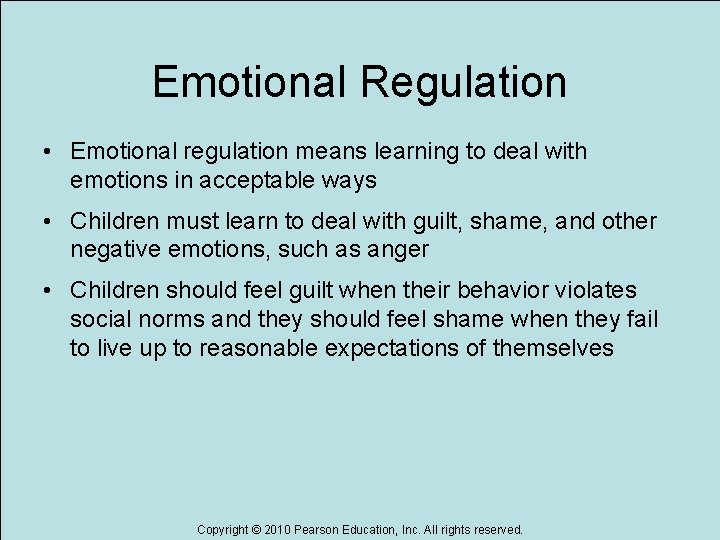 Emotional Regulation

• Emotional regulation means learning to deal with emotions in acceptable ways

• Children must learn to deal with guilt, shame, and other negative emotions, such as anger

• Children should feel guilt when their behavior violates social norms and they should feel shame when they fail to live up to reasonable expectations of themselves

Copyright © 2010 Pearson Education, Inc. All rights reserved.